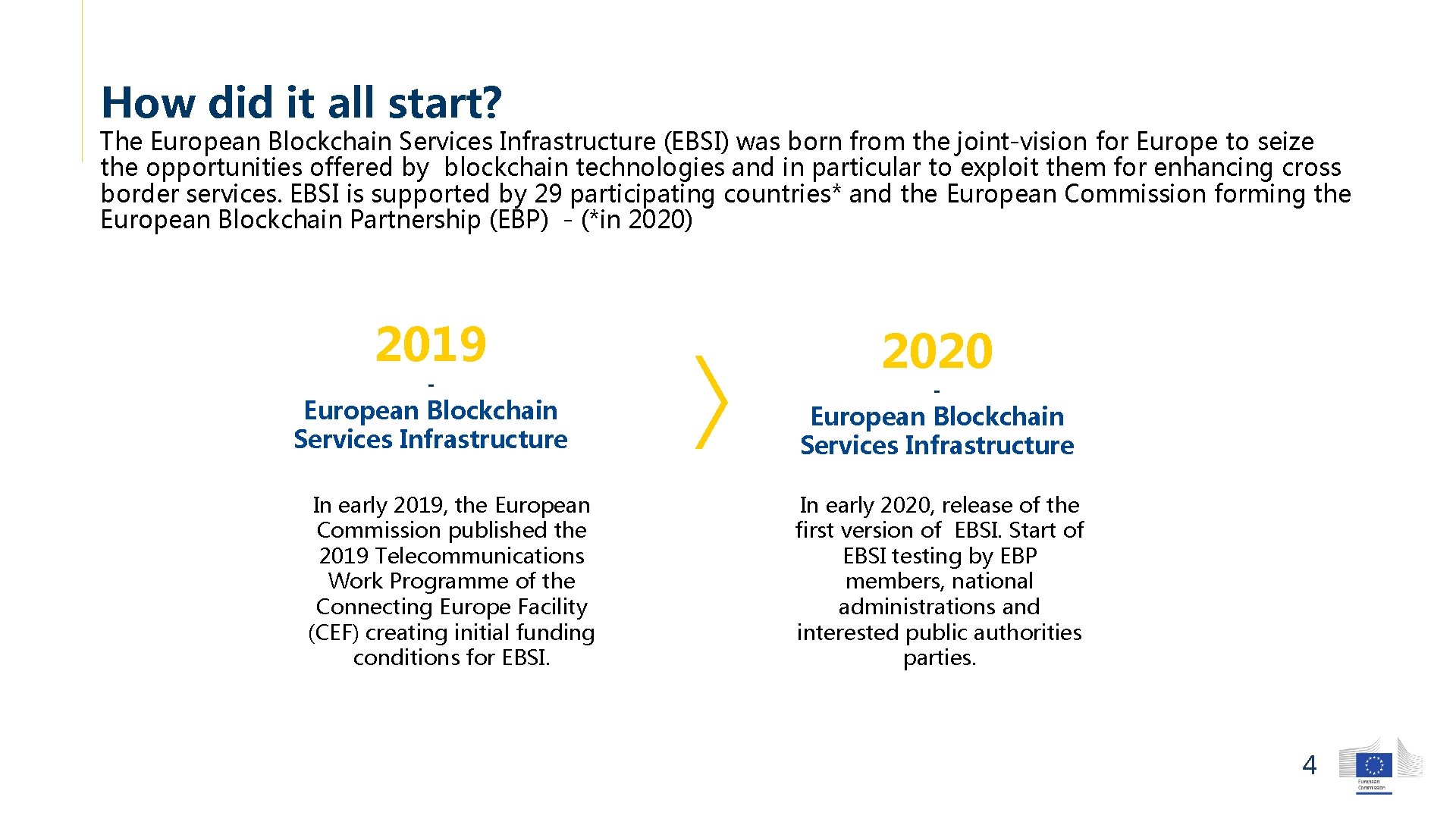 How did it all start?

The European Blockchain Services Infrastructure (EBSI) was born from the joint-vision for Europe to seize the opportunities offered by blockchain technologies and in particular to exploit them for enhancing cross border services. EBSI is supported by 29 participating countries* and the European Commission forming the European Blockchain Partnership (EBP) - (*in 2020)

2019
-
European Blockchain Services Infrastructure

In early 2019, the European Commission published the 2019 Telecommunications Work Programme of the Connecting Europe Facility (CEF) creating initial funding conditions for EBSI.

2020
-
European Blockchain Services Infrastructure

In early 2020, release of the first version of EBSI. Start of EBSI testing by EBP members, national administrations and interested public authorities parties.

4

European Commission